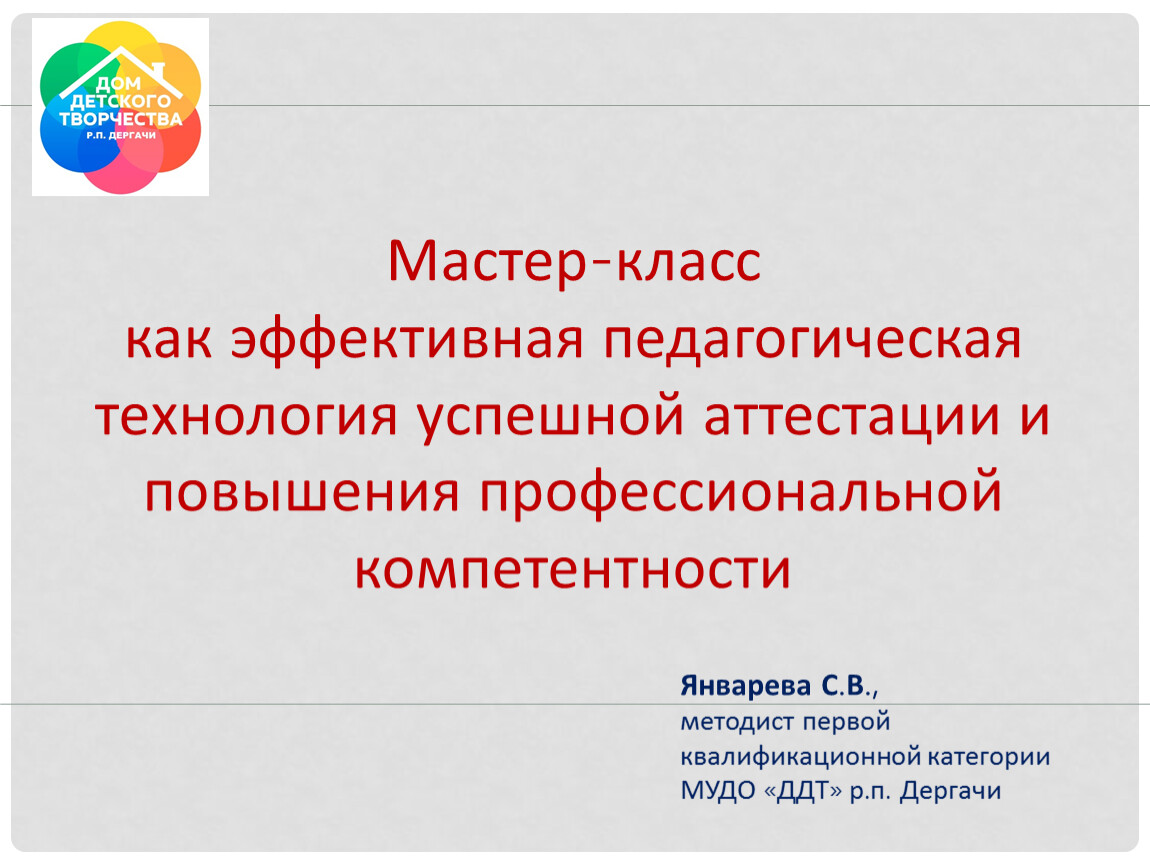 ДОМ ДЕТСКОГО ТВОРЧЕСТВА Р.П. ДЕРГАЧИ

Мастер-класс
как эффективная педагогическая технология успешной аттестации и повышения профессиональной компетентности

Январева С.В.,
методист первой квалификационной категории
МУДО «ДДТ» р.п. Дергачи